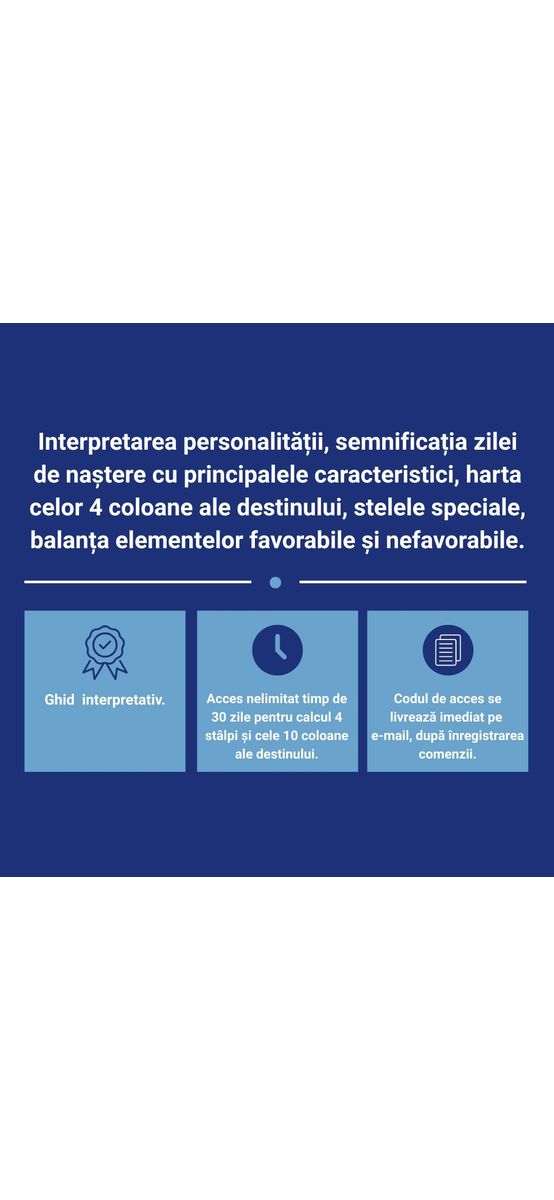 Interpretarea personalității, semnificația zilei de naștere cu principalele caracteristici, harta celor 4 coloane ale destinului, stelele speciale, balanța elementelor favorabile și nefavorabile.

Ghid interpretativ.

Acces nelimitat timp de 30 zile pentru calcul 4 stâlpi și cele 10 coloane ale destinului.

Codul de acces se livrează imediat pe e-mail, după înregistrarea comenzii.